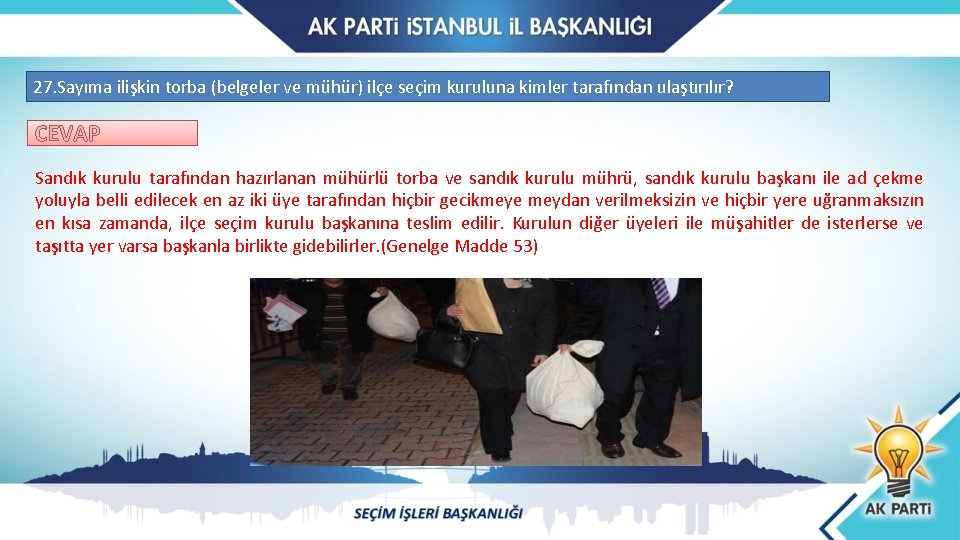 AK PARTİ İSTANBUL İL BAŞKANLIĞI

27.Sayıma ilişkin torba (belgeler ve mühür) ilçe seçim kuruluna kimler tarafından ulaştırılır?

CEVAP

Sandık kurulu tarafından hazırlanan mühürlü torba ve sandık kurulu mührü, sandık kurulu başkanı ile ad çekme yoluyla belli edilecek en az iki üye tarafından hiçbir gecikmeye meydan verilmeksizin ve hiçbir yere uğranmaksızın en kısa zamanda, ilçe seçim kurulu başkanına teslim edilir. Kurulun diğer üyeleri ile müşahitler de isterlerse ve taşıtta yer varsa başkanla birlikte gidebilirler.(Genelge Madde 53)

SEÇİM İŞLERİ BAŞKANLIĞI

AK PARTİ